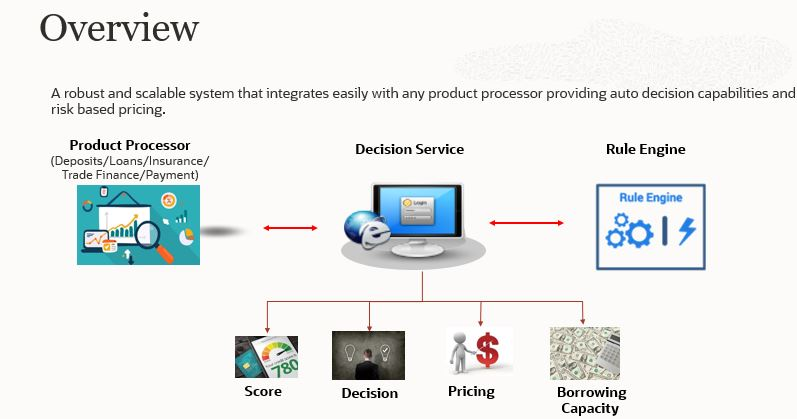 Overview

A robust and scalable system that integrates easily with any product processor providing auto decision capabilities and risk based pricing.

Product Processor
(Deposits/Loans/Insurance/ Trade Finance/Payment)

Decision Service

Login

Rule Engine

Rule Engine

780

Score

Decision

Pricing

Borrowing Capacity